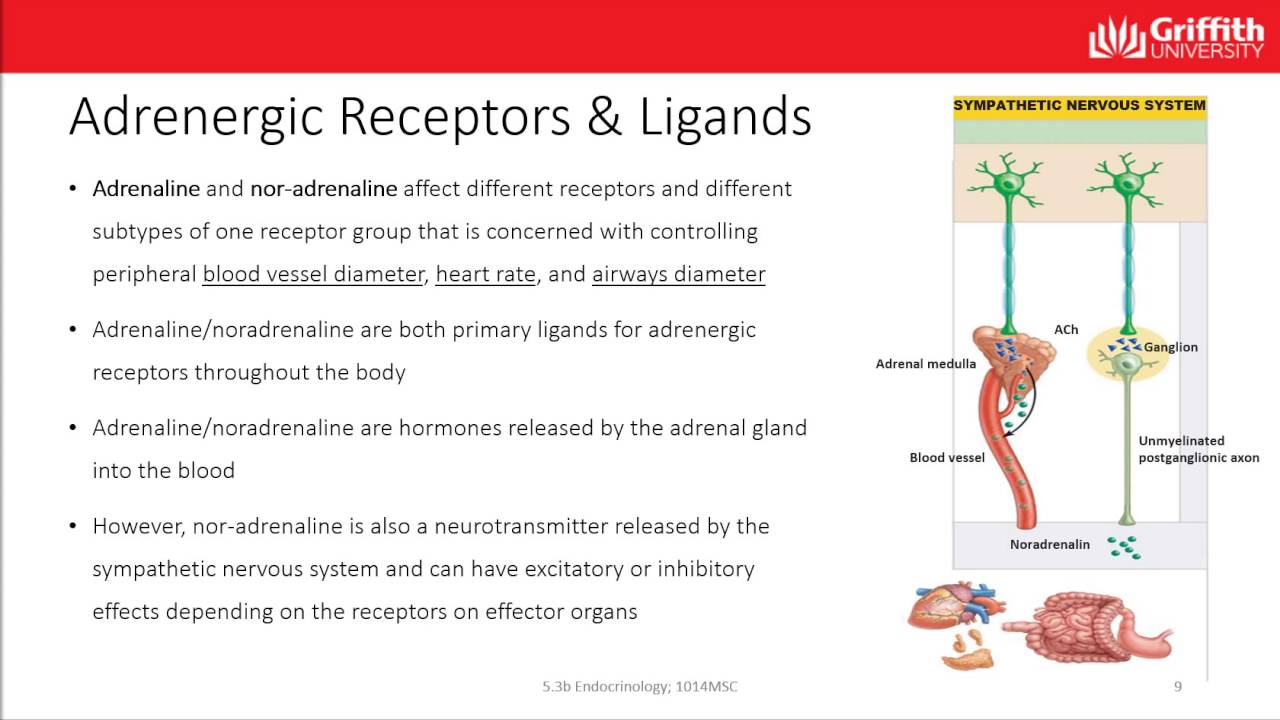 Griffith UNIVERSITY

Adrenergic Receptors & Ligands

• Adrenaline and nor-adrenaline affect different receptors and different subtypes of one receptor group that is concerned with controlling peripheral blood vessel diameter, heart rate, and airways diameter

• Adrenaline/noradrenaline are both primary ligands for adrenergic receptors throughout the body

• Adrenaline/noradrenaline are hormones released by the adrenal gland into the blood

• However, nor-adrenaline is also a neurotransmitter released by the sympathetic nervous system and can have excitatory or inhibitory effects depending on the receptors on effector organs

SYMPATHETIC NERVOUS SYSTEM

ACh

Ganglion

Adrenal medulla

Blood vessel

Unmyelinated postganglionic axon

Noradrenalin

5.3b Endocrinology; 1014MSC

9